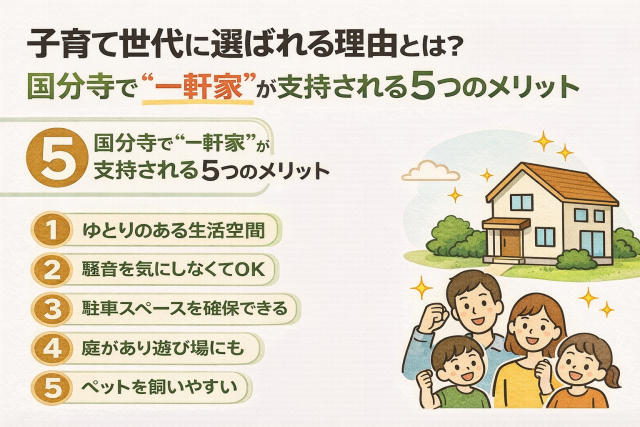 子育て世代に選ばれる理由とは？
国分寺で“一軒家”が支持される5つのメリット

5 国分寺で“一軒家”が支持される5つのメリット

1 ゆとりのある生活空間
2 騒音を気にしなくてOK
3 駐車スペースを確保できる
4 庭があり遊び場にも
5 ペットを飼いやすい